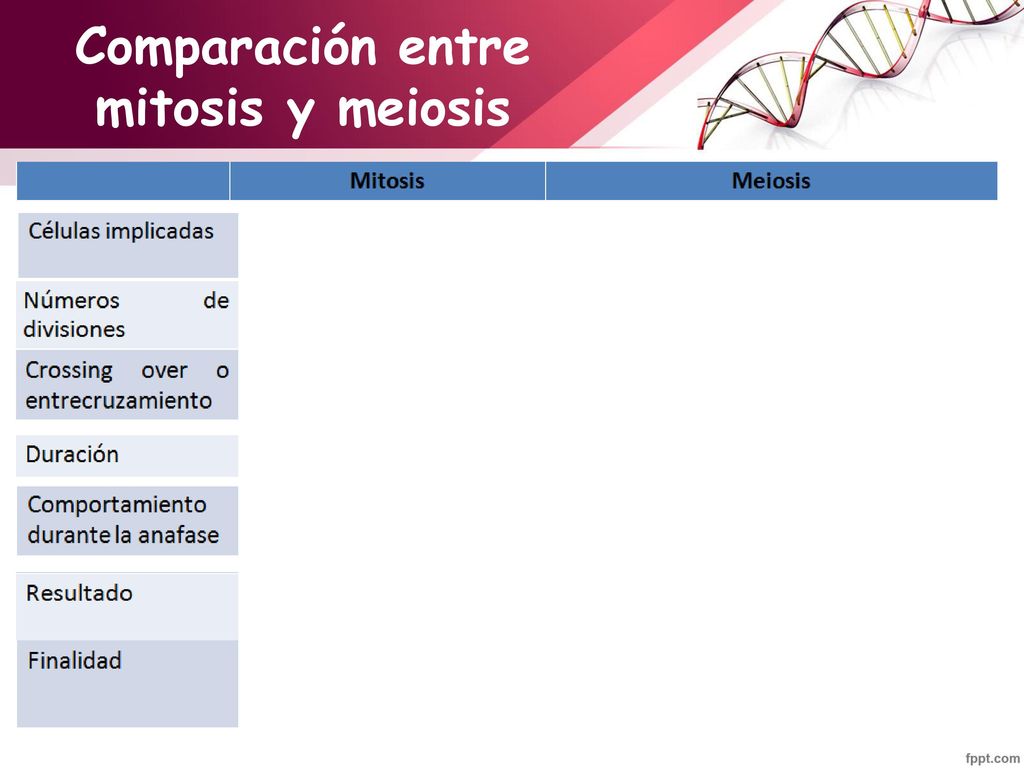 Comparación entre mitosis y meiosis

| | Mitosis | Meiosis |
|---|---|---|
| Células implicadas | | |
| Números de divisiones | | |
| Crossing over o entrecruzamiento | | |
| Duración | | |
| Comportamiento durante la anafase | | |
| Resultado | | |
| Finalidad | | |

fppt.com